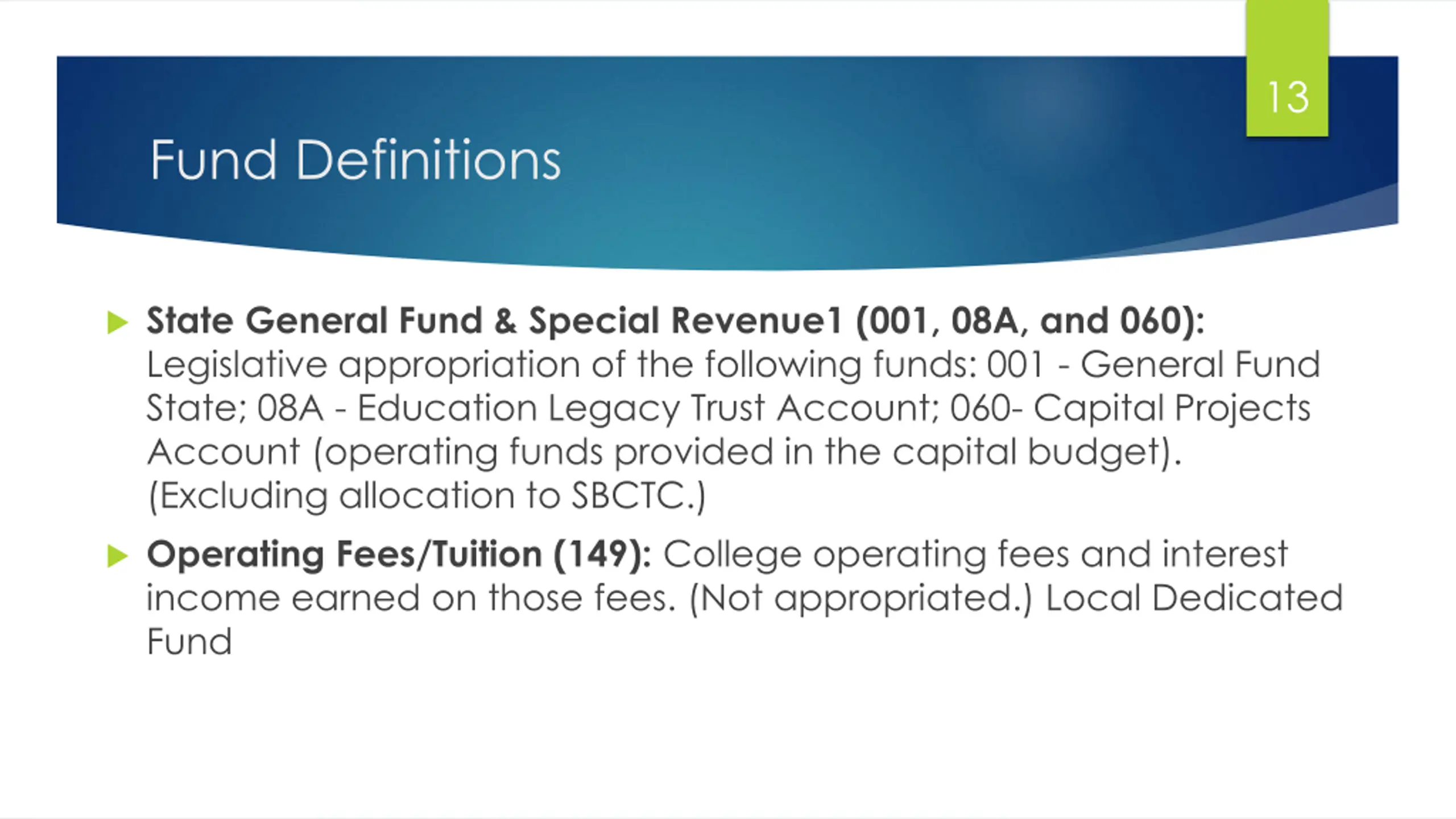 13

Fund Definitions

State General Fund & Special Revenue1 (001, 08A, and 060): Legislative appropriation of the following funds: 001 - General Fund State; 08A - Education Legacy Trust Account; 060- Capital Projects Account (operating funds provided in the capital budget). (Excluding allocation to SBCTC.)

Operating Fees/Tuition (149): College operating fees and interest income earned on those fees. (Not appropriated.) Local Dedicated Fund